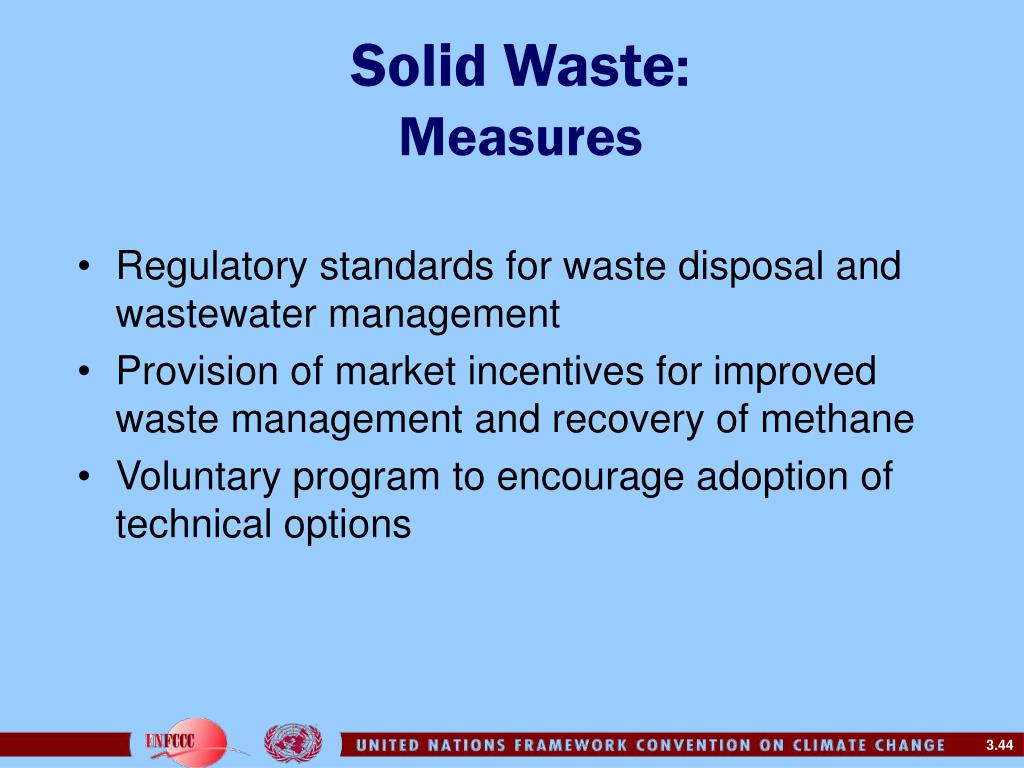 Solid Waste:
Measures

• Regulatory standards for waste disposal and wastewater management
• Provision of market incentives for improved waste management and recovery of methane
• Voluntary program to encourage adoption of technical options

UNFCCC

UNITED NATIONS FRAMEWORK CONVENTION ON CLIMATE CHANGE

3.44